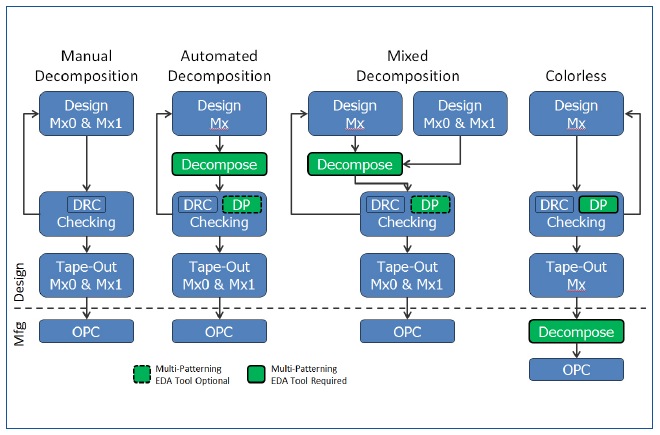 Manual Decomposition

Design Mx0 & Mx1

DRC Checking

Tape-Out Mx0 & Mx1

OPC

Automated Decomposition

Design Mx

Decompose

DRC DP Checking

Tape-Out Mx0 & Mx1

OPC

Mixed Decomposition

Design Mx

Design Mx0 & Mx1

Decompose

DRC DP Checking

Tape-Out Mx0 & Mx1

OPC

Colorless

Design Mx

DRC DP Checking

Tape-Out Mx

Decompose

OPC

Design

Mfg

Multi-Patterning EDA Tool Optional

Multi-Patterning EDA Tool Required